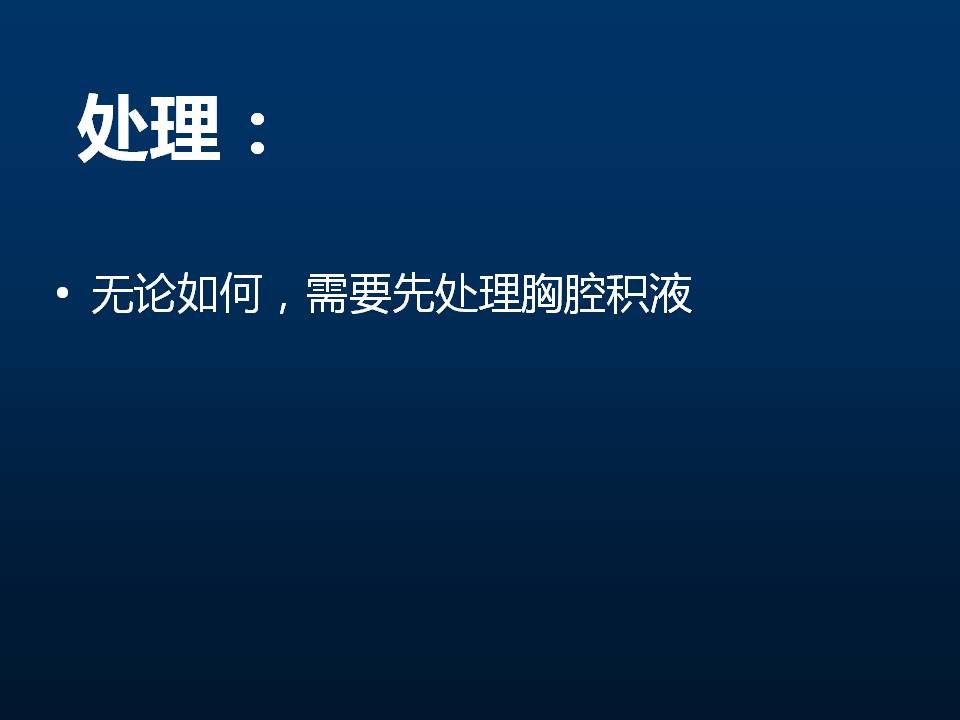 处理：

• 无论如何，需要先处理胸腔积液